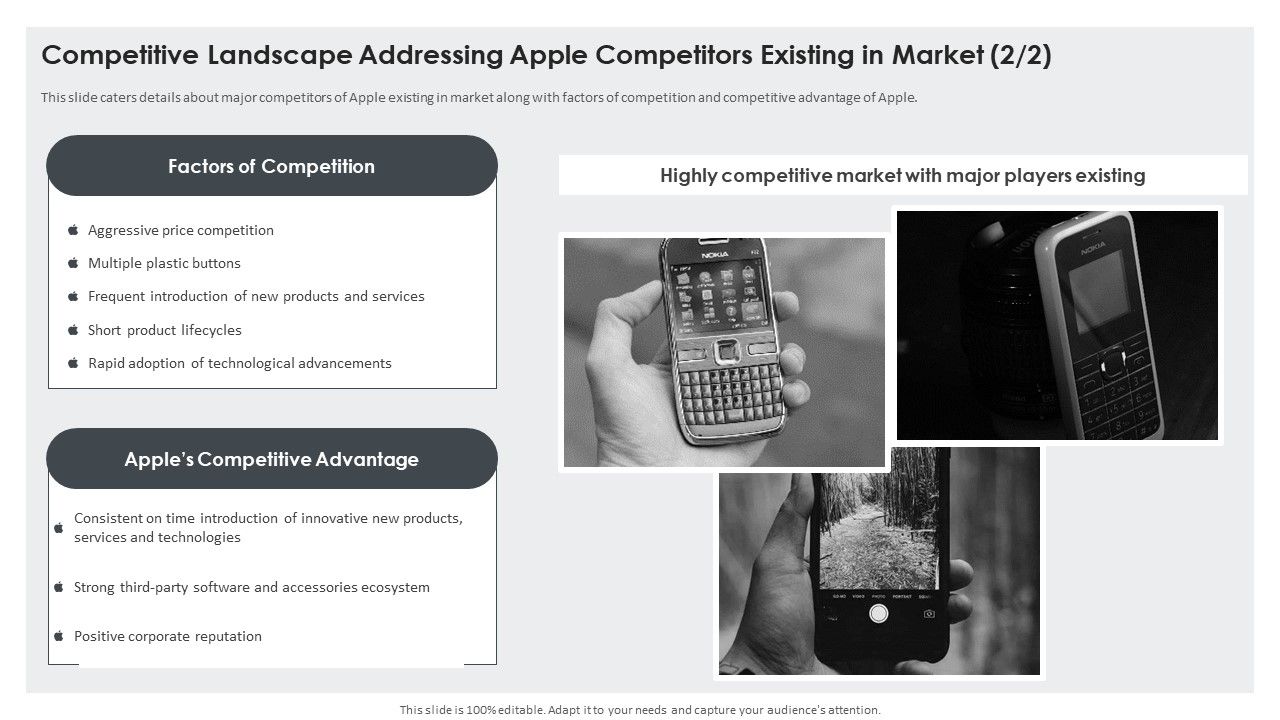 Competitive Landscape Addressing Apple Competitors Existing in Market (2/2)

This slide caters details about major competitors of Apple existing in market along with factors of competition and competitive advantage of Apple.

Factors of Competition

Aggressive price competition

Multiple plastic buttons

Frequent introduction of new products and services

Short product lifecycles

Rapid adoption of technological advancements

Apple's Competitive Advantage

Consistent on time introduction of innovative new products, services and technologies

Strong third-party software and accessories ecosystem

Positive corporate reputation

Highly competitive market with major players existing

NOKIA

NOKIA

This slide is 100% editable. Adapt it to your needs and capture your audience's attention.